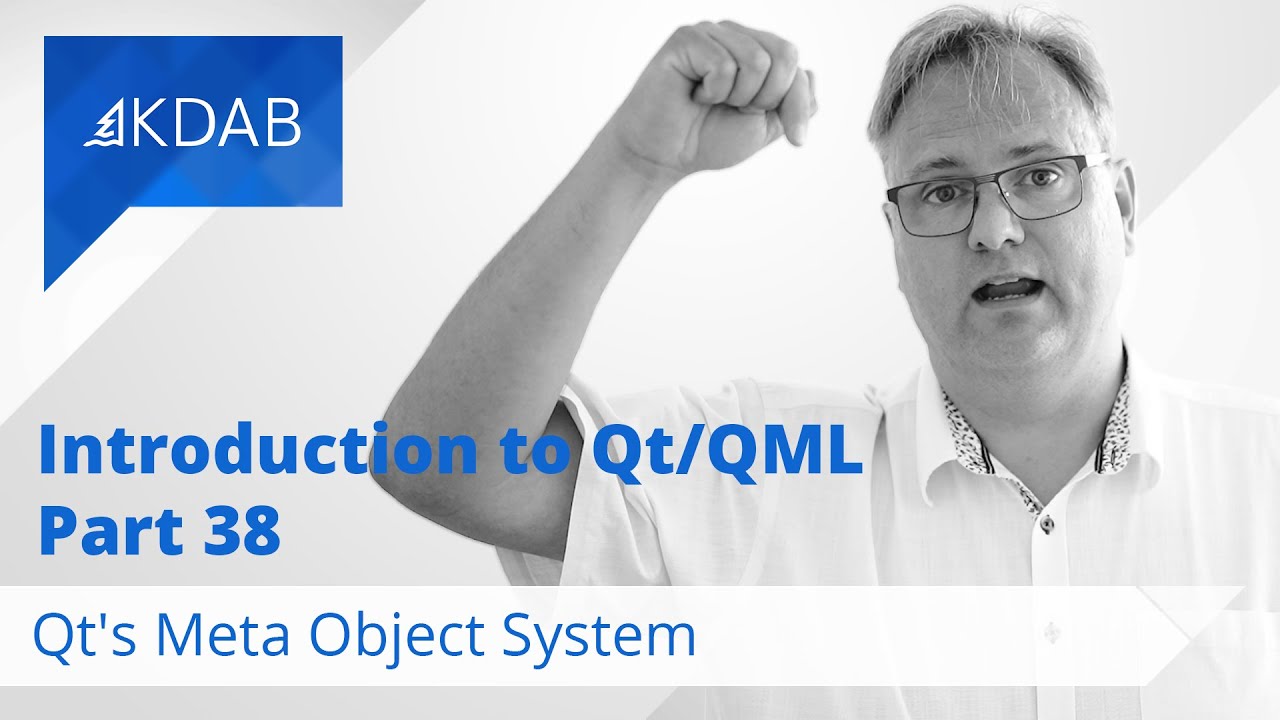 KDAB

Introduction to Qt/QML
Part 38

Qt's Meta Object System